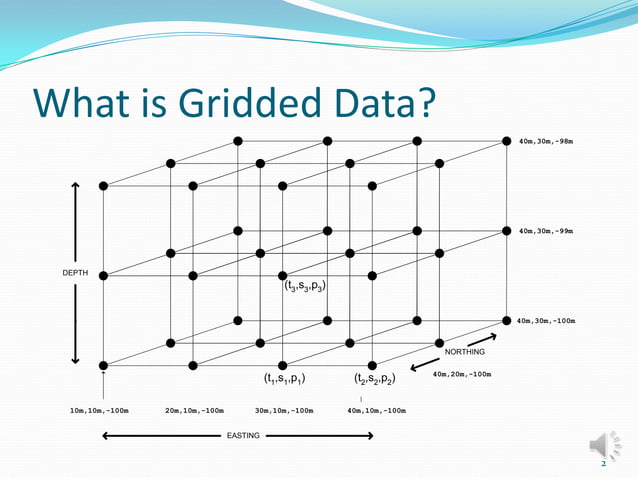 What is Gridded Data?

40m,30m,-98m

40m,30m,-99m

DEPTH

$(t_3,s_3,p_3)$

40m,30m,-100m

NORTHING

$(t_1,s_1,p_1)$

$(t_2,s_2,p_2)$

40m,20m,-100m

10m,10m,-100m

20m,10m,-100m

30m,10m,-100m

40m,10m,-100m

EASTING

2